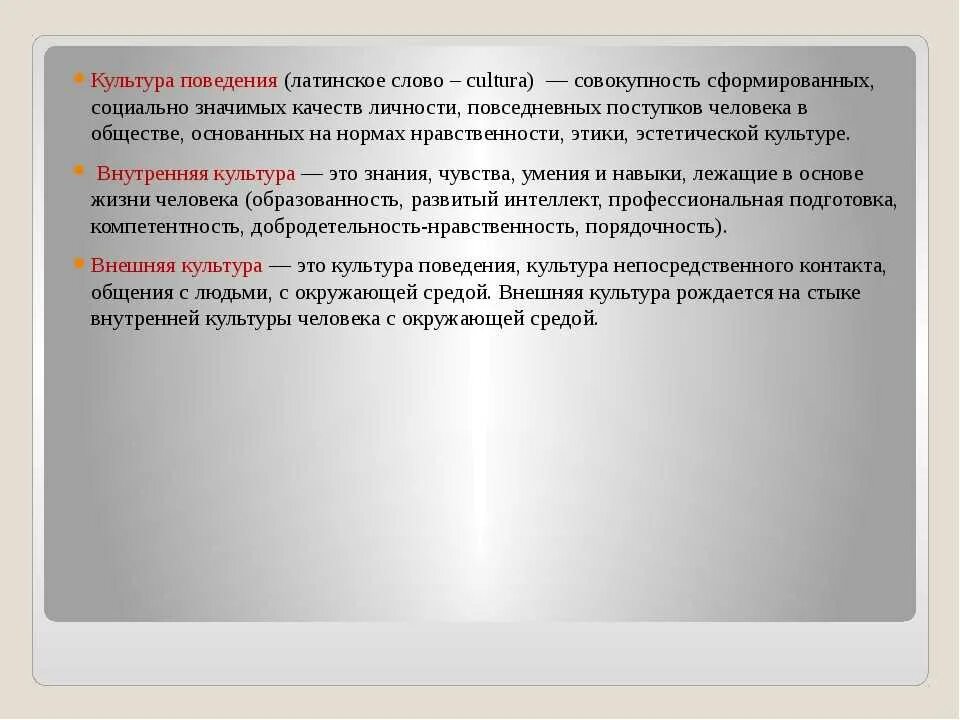 Культура поведения (латинское слово – cultura) — совокупность сформированных, социально значимых качеств личности, повседневных поступков человека в обществе, основанных на нормах нравственности, этики, эстетической культуре.

Внутренняя культура — это знания, чувства, умения и навыки, лежащие в основе жизни человека (образованность, развитый интеллект, профессиональная подготовка, компетентность, добродетельность-нравственность, порядочность).

Внешняя культура — это культура поведения, культура непосредственного контакта, общения с людьми, с окружающей средой. Внешняя культура рождается на стыке внутренней культуры человека с окружающей средой.